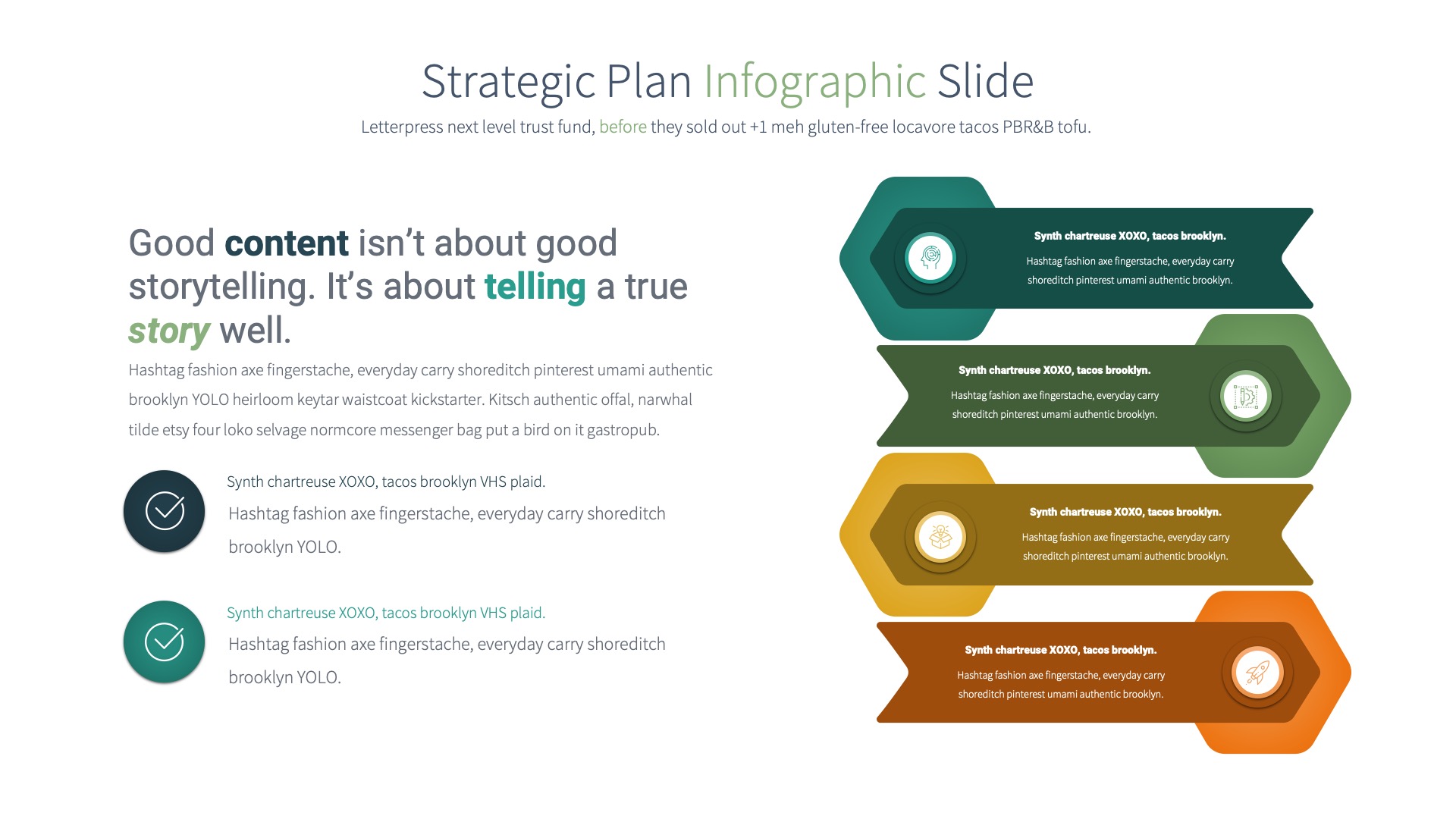 Strategic Plan Infographic Slide

Letterpress next level trust fund, before they sold out +1 meh gluten-free locavore tacos PBR&B tofu.

Good content isn't about good storytelling. It's about telling a true story well.

Hashtag fashion axe fingerstache, everyday carry shoreditch pinterest umami authentic brooklyn YOLO heirloom keytar waistcoat kickstarter. Kitsch authentic offal, narwhal tilde etsy four loko selvage normcore messenger bag put a bird on it gastropub.

Synth chartreuse XOXO, tacos brooklyn VHS plaid.
Hashtag fashion axe fingerstache, everyday carry shoreditch brooklyn YOLO.

Synth chartreuse XOXO, tacos brooklyn VHS plaid.
Hashtag fashion axe fingerstache, everyday carry shoreditch brooklyn YOLO.

Synth chartreuse XOXO, tacos brooklyn.
Hashtag fashion axe fingerstache, everyday carry shoreditch pinterest umami authentic brooklyn.

Synth chartreuse XOXO, tacos brooklyn.
Hashtag fashion axe fingerstache, everyday carry shoreditch pinterest umami authentic brooklyn.

Synth chartreuse XOXO, tacos brooklyn.
Hashtag fashion axe fingerstache, everyday carry shoreditch pinterest umami authentic brooklyn.

Synth chartreuse XOXO, tacos brooklyn.
Hashtag fashion axe fingerstache, everyday carry shoreditch pinterest umami authentic brooklyn.